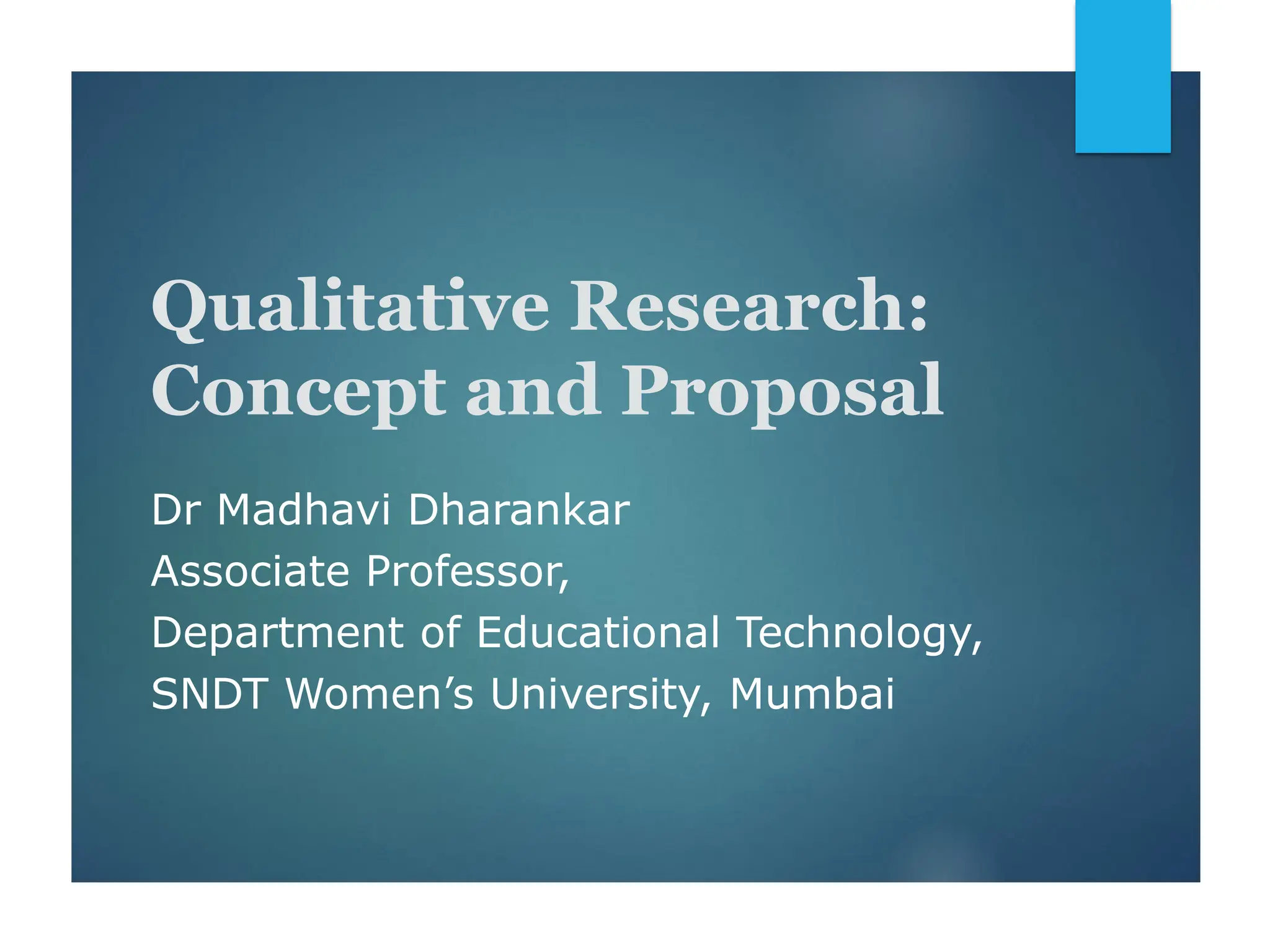 Qualitative Research: Concept and Proposal

Dr Madhavi Dharankar
Associate Professor,
Department of Educational Technology,
SNDT Women’s University, Mumbai